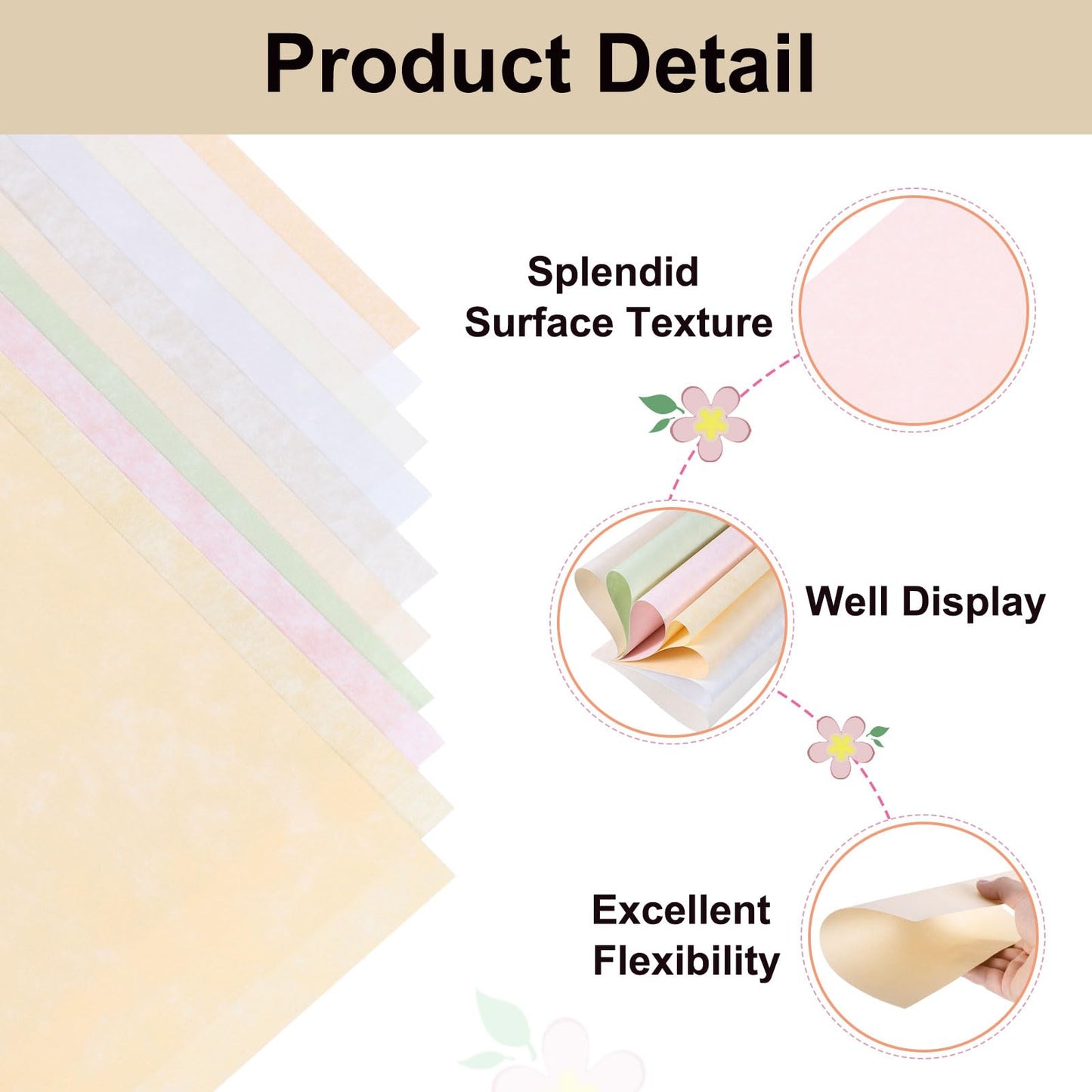 Product Detail

Splendid Surface Texture

Well Display

Excellent Flexibility